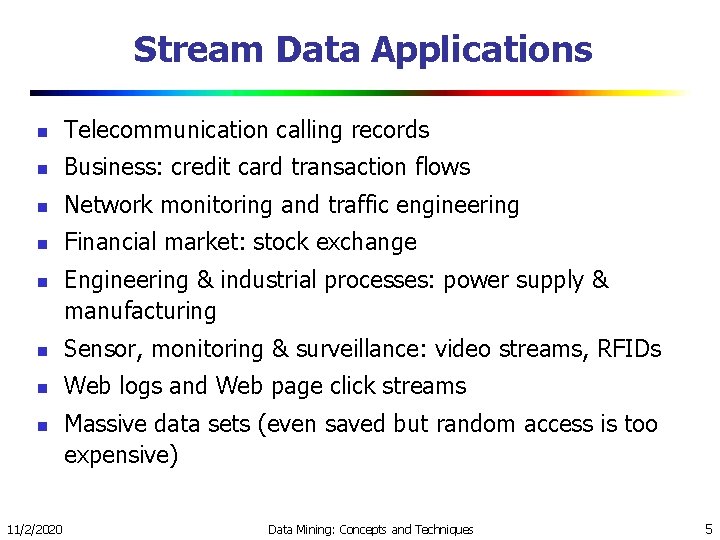 Stream Data Applications

- Telecommunication calling records
- Business: credit card transaction flows
- Network monitoring and traffic engineering
- Financial market: stock exchange
- Engineering & industrial processes: power supply & manufacturing
- Sensor, monitoring & surveillance: video streams, RFIDs
- Web logs and Web page click streams
- Massive data sets (even saved but random access is too expensive)

11/2/2020 Data Mining: Concepts and Techniques 5